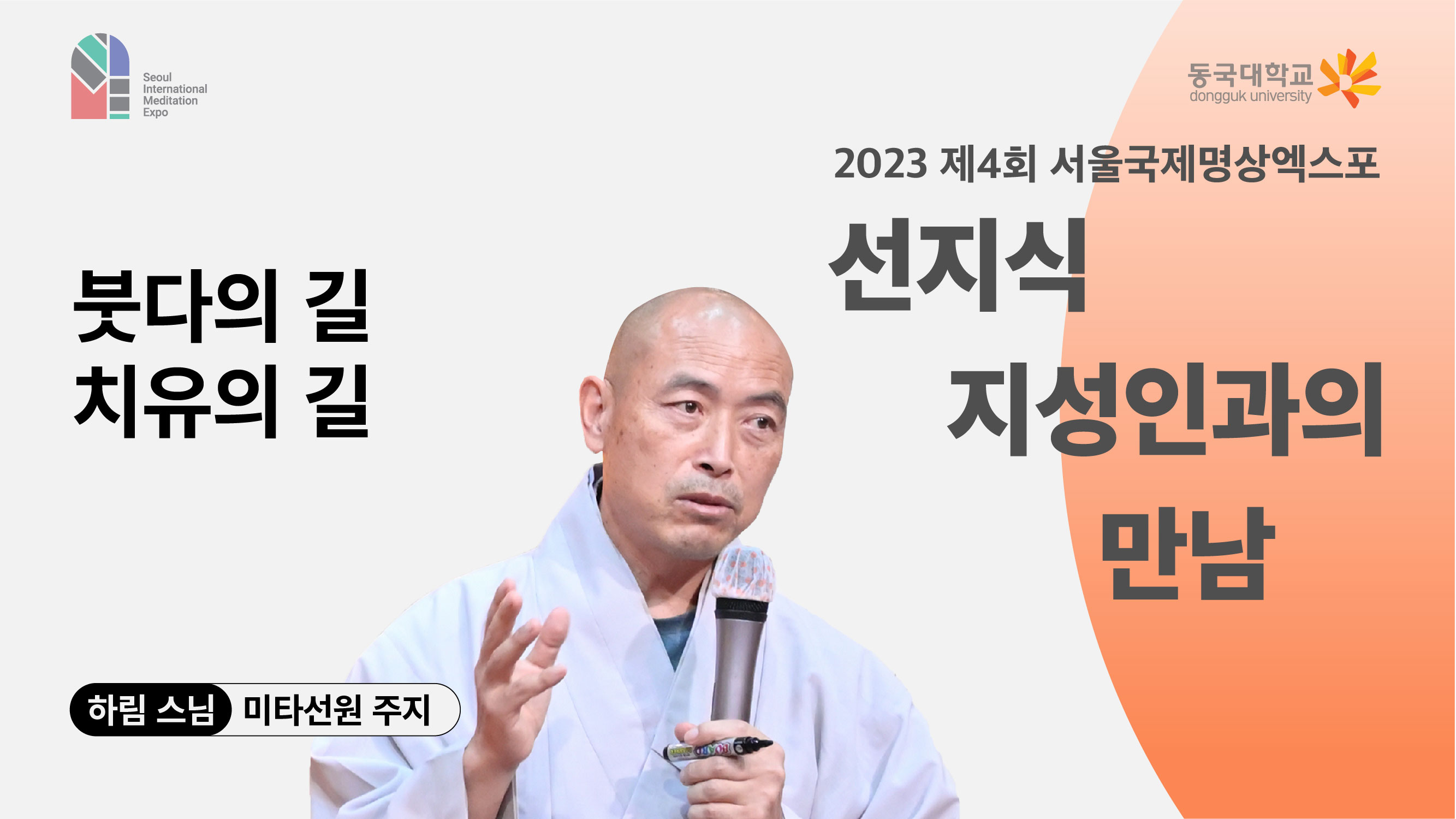 Seoul International Meditation Expo

동국대학교
dongguk university

2023 제4회 서울국제명상엑스포

선지식
지성인과의
만남

붓다의 길
치유의 길

하림 스님 미타선원 주지

BOARD